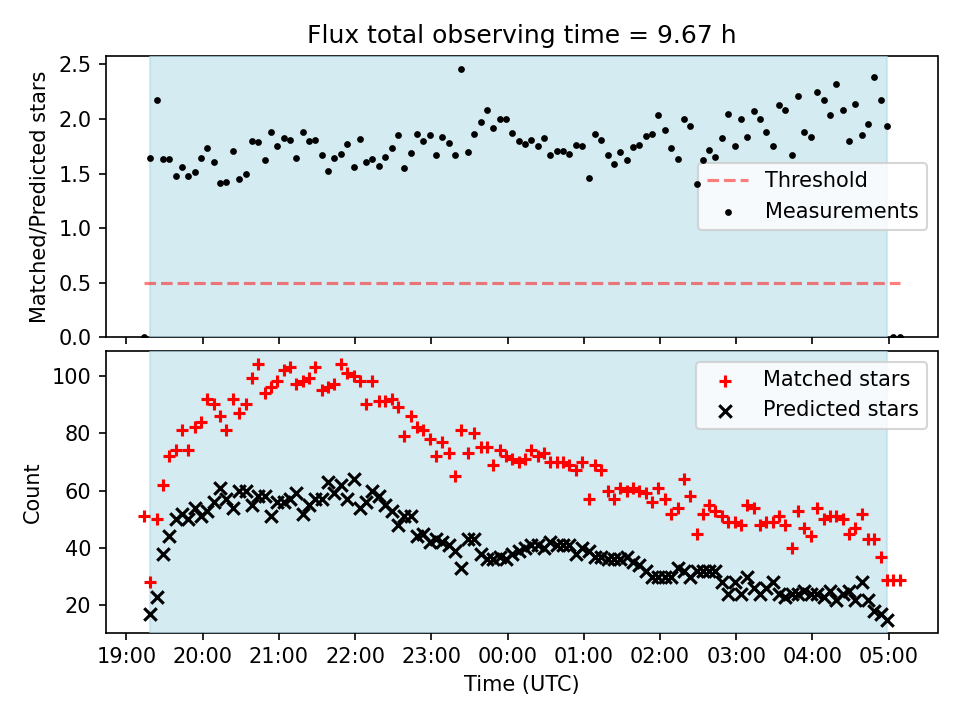 Flux total observing time = 9.67 h

Matched/Predicted stars

2.5
2.0
1.5
1.0
0.5
0.0

Threshold
Measurements

Count

100
80
60
40
20

Matched stars
Predicted stars

19:00 20:00 21:00 22:00 23:00 00:00 01:00 02:00 03:00 04:00 05:00

Time (UTC)